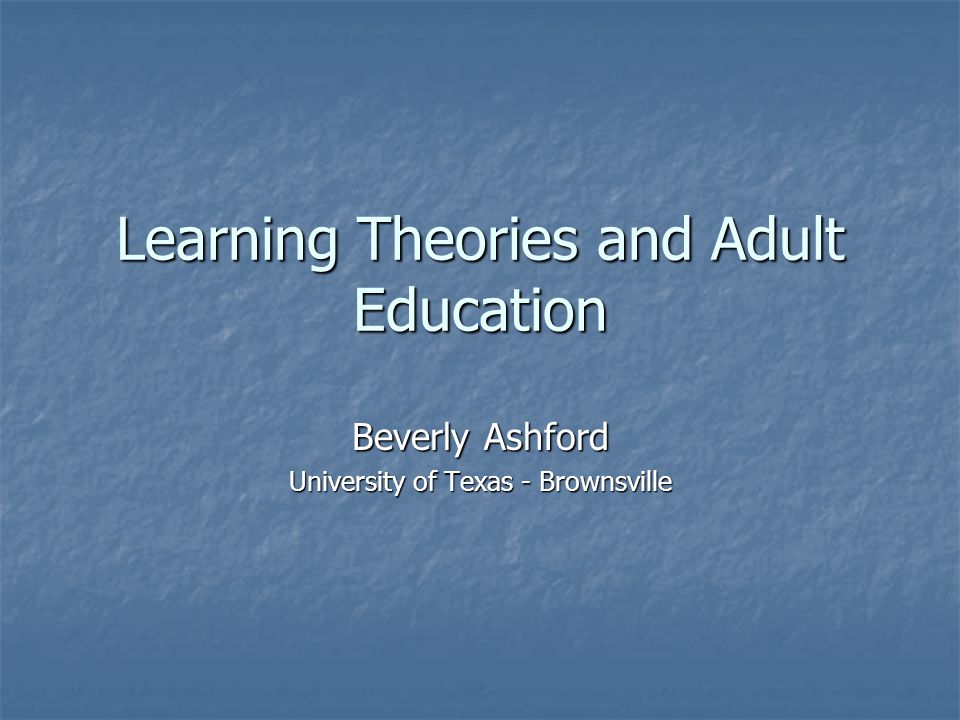 Learning Theories and Adult Education

Beverly Ashford
University of Texas - Brownsville